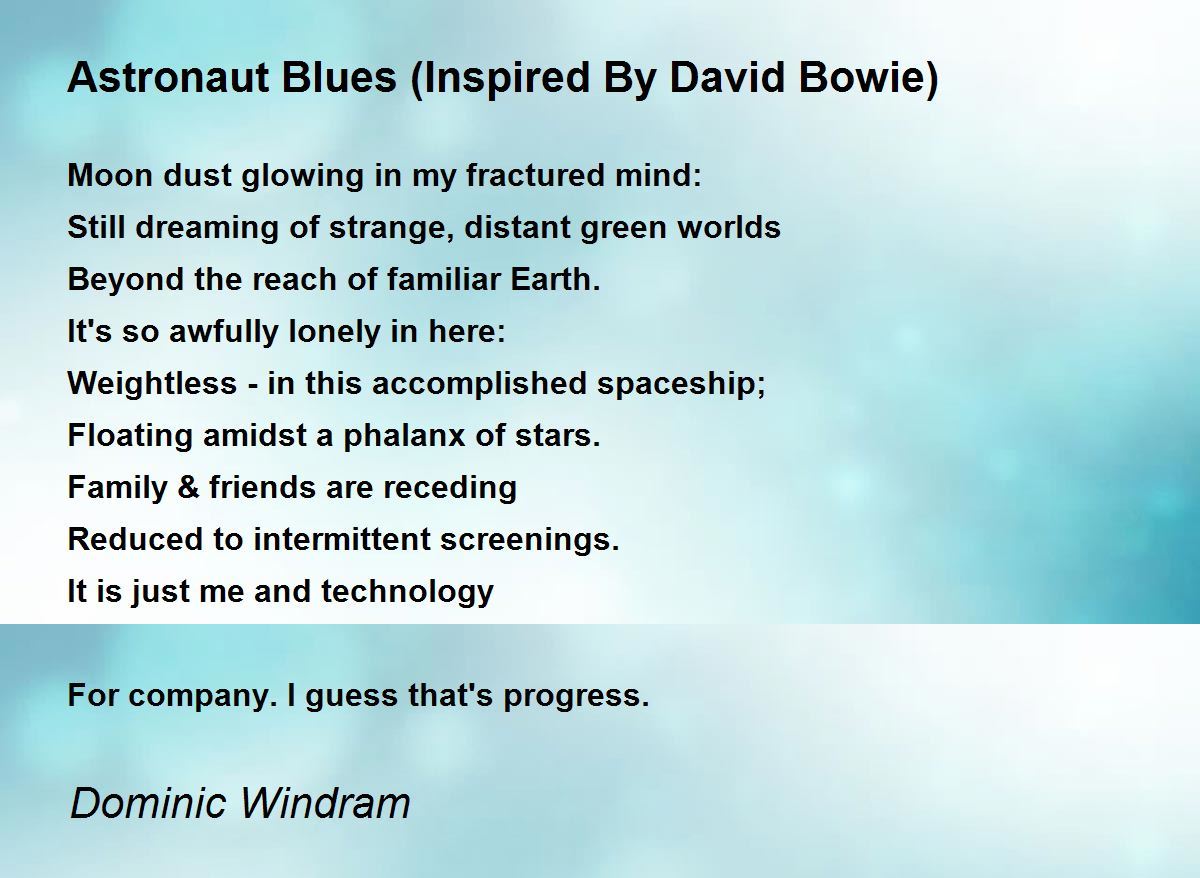 Astronaut Blues (Inspired By David Bowie)

Moon dust glowing in my fractured mind:
Still dreaming of strange, distant green worlds
Beyond the reach of familiar Earth.
It's so awfully lonely in here:
Weightless - in this accomplished spaceship;
Floating amidst a phalanx of stars.
Family & friends are receding
Reduced to intermittent screenings.
It is just me and technology

For company. I guess that's progress.

Dominic Windram